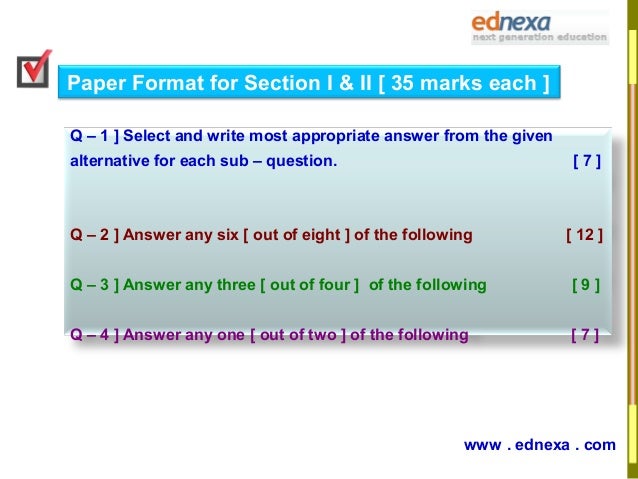 ednexa
next generation education

Paper Format for Section I & II [ 35 marks each ]

Q – 1 ] Select and write most appropriate answer from the given alternative for each sub – question. [ 7 ]

Q – 2 ] Answer any six [ out of eight ] of the following [ 12 ]

Q – 3 ] Answer any three [ out of four ] of the following [ 9 ]

Q – 4 ] Answer any one [ out of two ] of the following [ 7 ]

www . ednexa . com